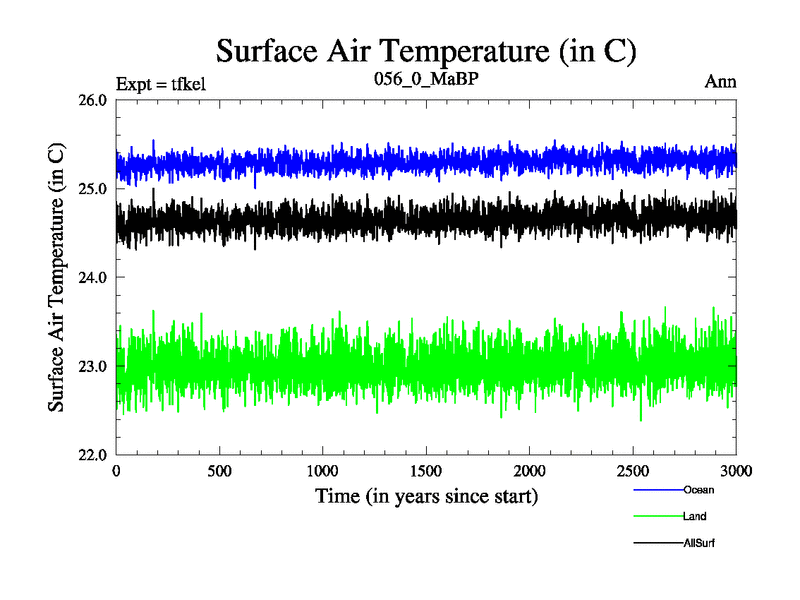 Surface Air Temperature (in C)

Expt = tfkel

056_0_MaBP

Ann

Surface Air Temperature (in C)

26.0
25.0
24.0
23.0
22.0

0
500
1000
1500
2000
2500
3000

Time (in years since start)

Ocean
Land
AllSurf